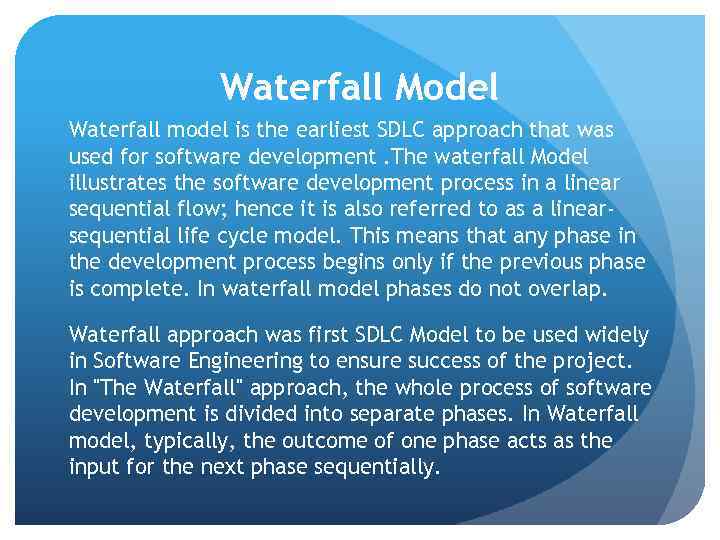 Waterfall Model

Waterfall model is the earliest SDLC approach that was used for software development .The waterfall Model illustrates the software development process in a linear sequential flow; hence it is also referred to as a linear-sequential life cycle model. This means that any phase in the development process begins only if the previous phase is complete. In waterfall model phases do not overlap.

Waterfall approach was first SDLC Model to be used widely in Software Engineering to ensure success of the project. In "The Waterfall" approach, the whole process of software development is divided into separate phases. In Waterfall model, typically, the outcome of one phase acts as the input for the next phase sequentially.